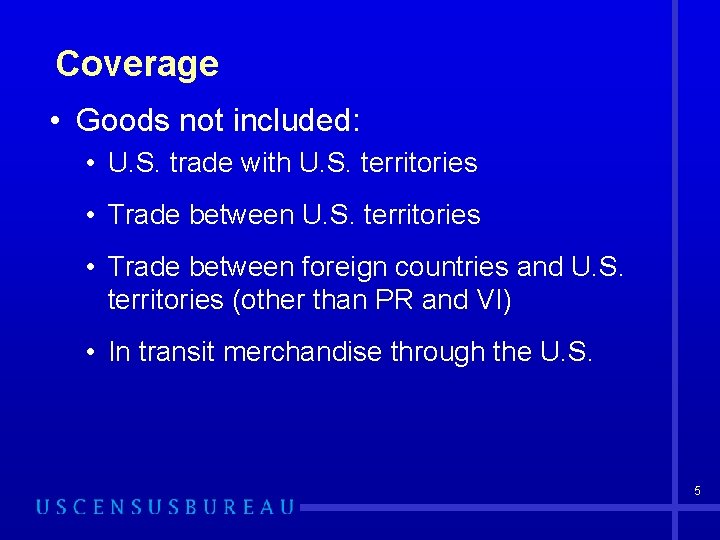 Coverage

• Goods not included:
 • U.S. trade with U.S. territories
 • Trade between U.S. territories
 • Trade between foreign countries and U.S. territories (other than PR and VI)
 • In transit merchandise through the U.S.

5

USCENSUSBUREAU